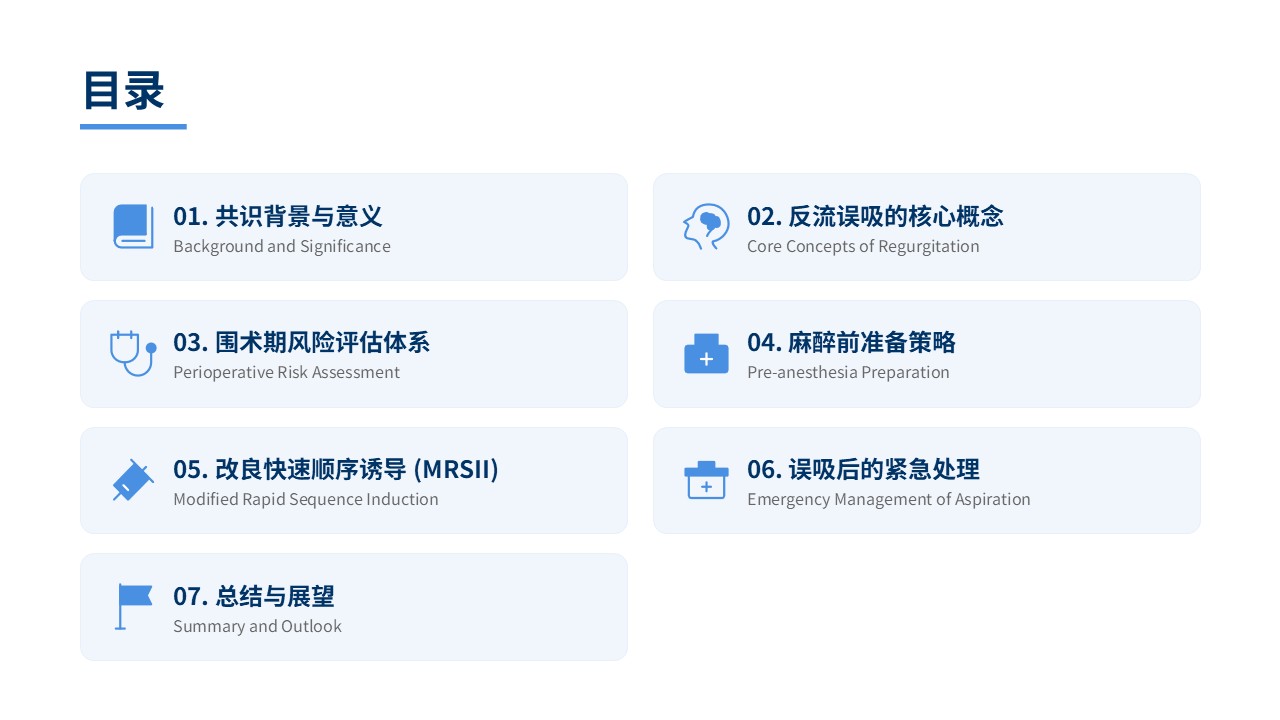 目录

01. 共识背景与意义
Background and Significance

02. 反流误吸的核心概念
Core Concepts of Regurgitation

03. 围术期风险评估体系
Perioperative Risk Assessment

04. 麻醉前准备策略
Pre-anesthesia Preparation

05. 改良快速顺序诱导 (MRSII)
Modified Rapid Sequence Induction

06. 误吸后的紧急处理
Emergency Management of Aspiration

07. 总结与展望
Summary and Outlook